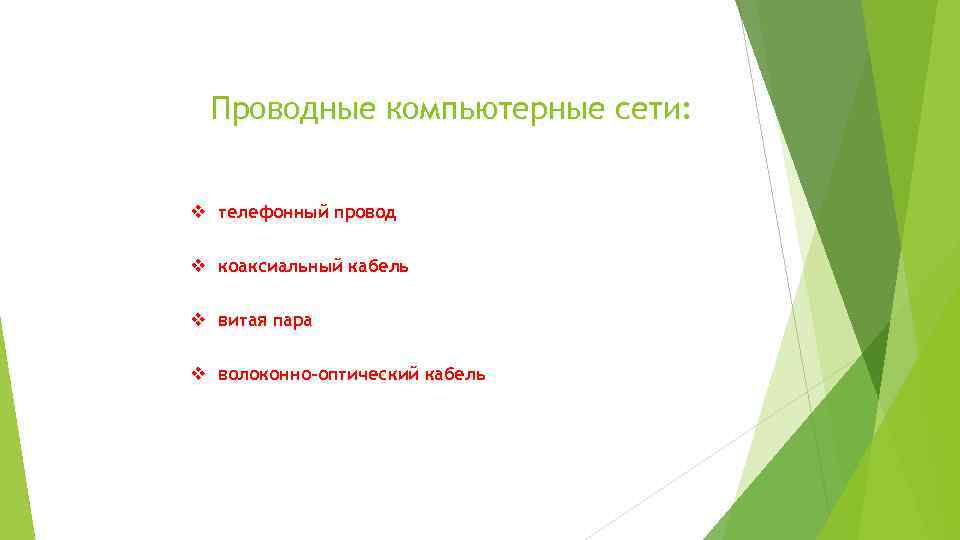 Проводные компьютерные сети:

❖ телефонный провод

❖ коаксиальный кабель

❖ витая пара

❖ волоконно-оптический кабель